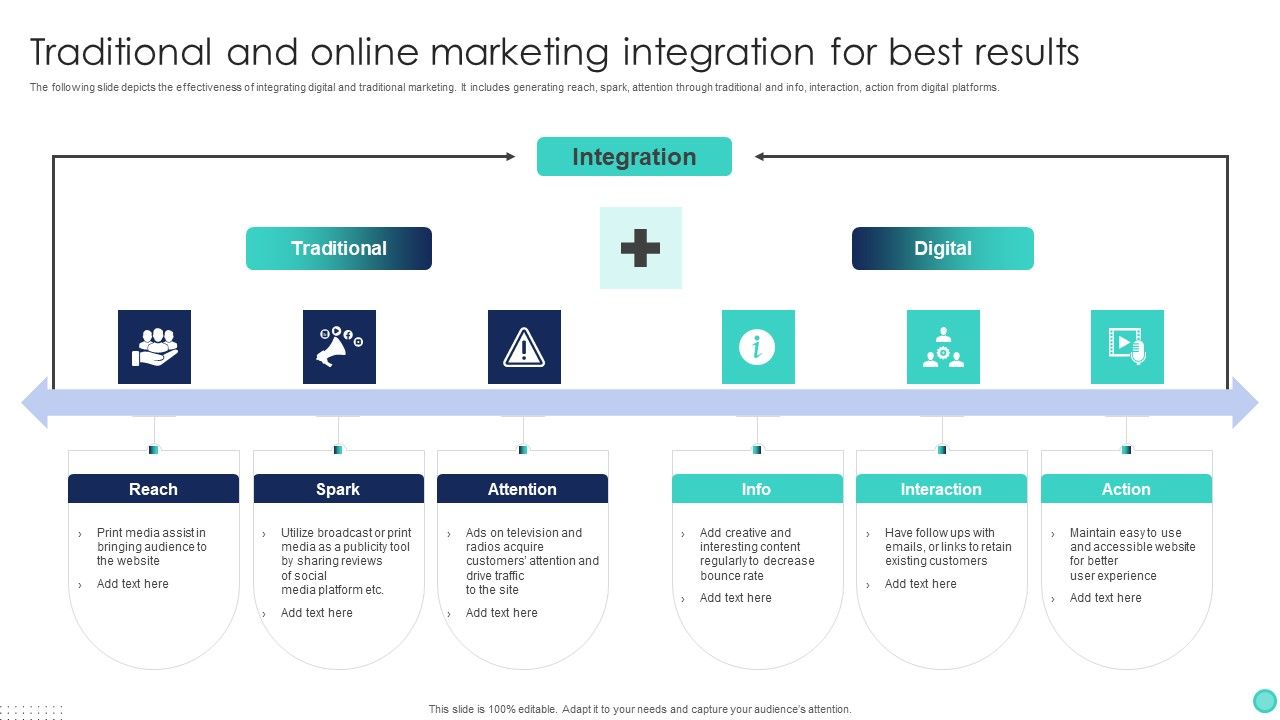 Traditional and online marketing integration for best results

The following slide depicts the effectiveness of integrating digital and traditional marketing. It includes generating reach, spark, attention through traditional and info, interaction, action from digital platforms.

Integration

Traditional

Digital

Reach

› Print media assist in bringing audience to the website

› Add text here

Spark

› Utilize broadcast or print media as a publicity tool by sharing reviews of social media platform etc.

› Add text here

Attention

› Ads on television and radios acquire customers' attention and drive traffic to the site

› Add text here

Info

› Add creative and interesting content regularly to decrease bounce rate

› Add text here

Interaction

› Have follow ups with emails, or links to retain existing customers

› Add text here

Action

› Maintain easy to use and accessible website for better user experience

› Add text here

This slide is 100% editable. Adapt it to your needs and capture your audience's attention.